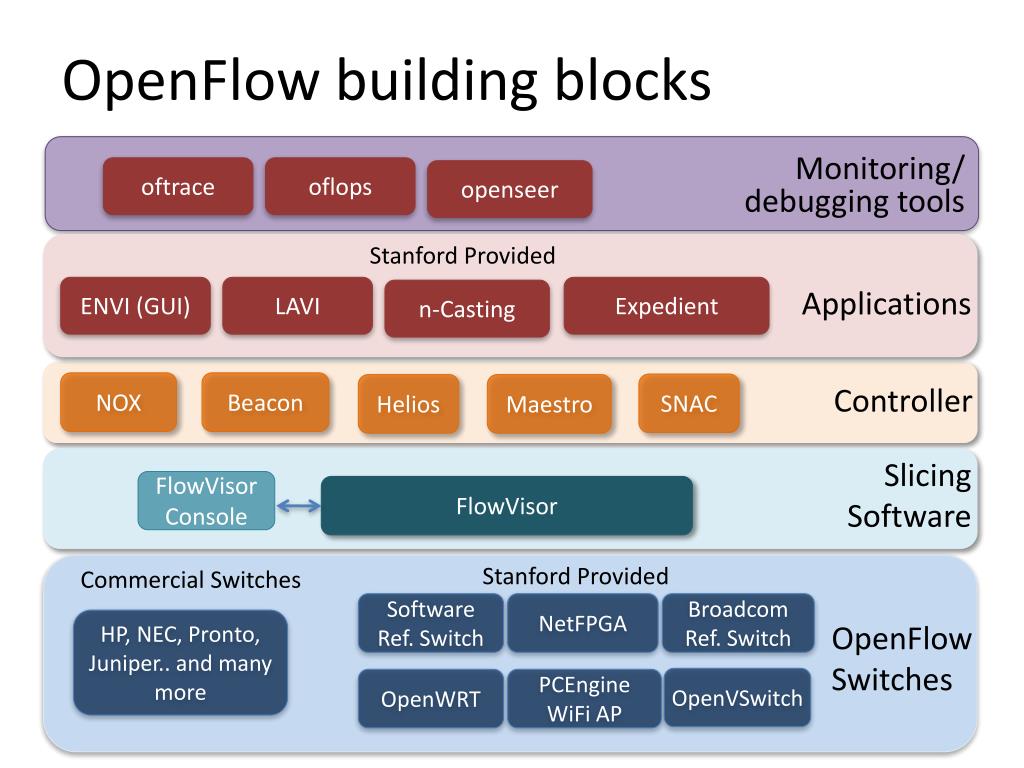 OpenFlow building blocks

oftrace
oflops
openseer
Monitoring/ debugging tools

Stanford Provided
ENVI (GUI)
LAVI
n-Casting
Expedient
Applications

NOX
Beacon
Helios
Maestro
SNAC
Controller

FlowVisor Console
FlowVisor
Slicing Software

Commercial Switches
HP, NEC, Pronto, Juniper.. and many more

Stanford Provided
Software Ref. Switch
NetFPGA
Broadcom Ref. Switch
OpenWRT
PCEngine WiFi AP
OpenVSwitch
OpenFlow Switches